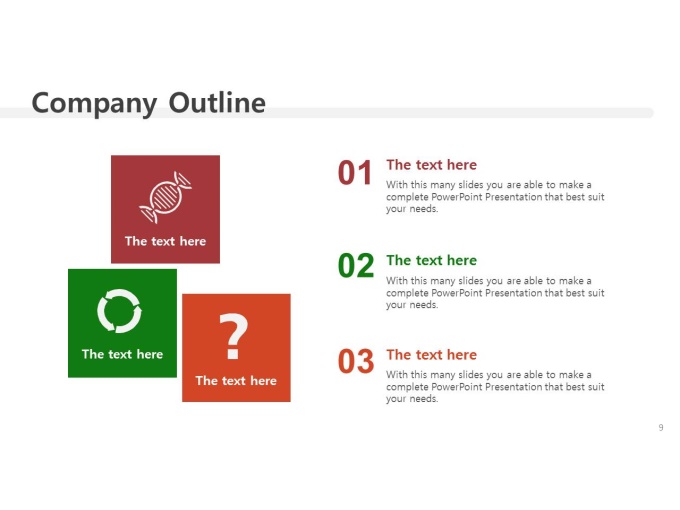 Company Outline

The text here

The text here

?

The text here

01 The text here
With this many slides you are able to make a complete PowerPoint Presentation that best suit your needs.

02 The text here
With this many slides you are able to make a complete PowerPoint Presentation that best suit your needs.

03 The text here
With this many slides you are able to make a complete PowerPoint Presentation that best suit your needs.

9